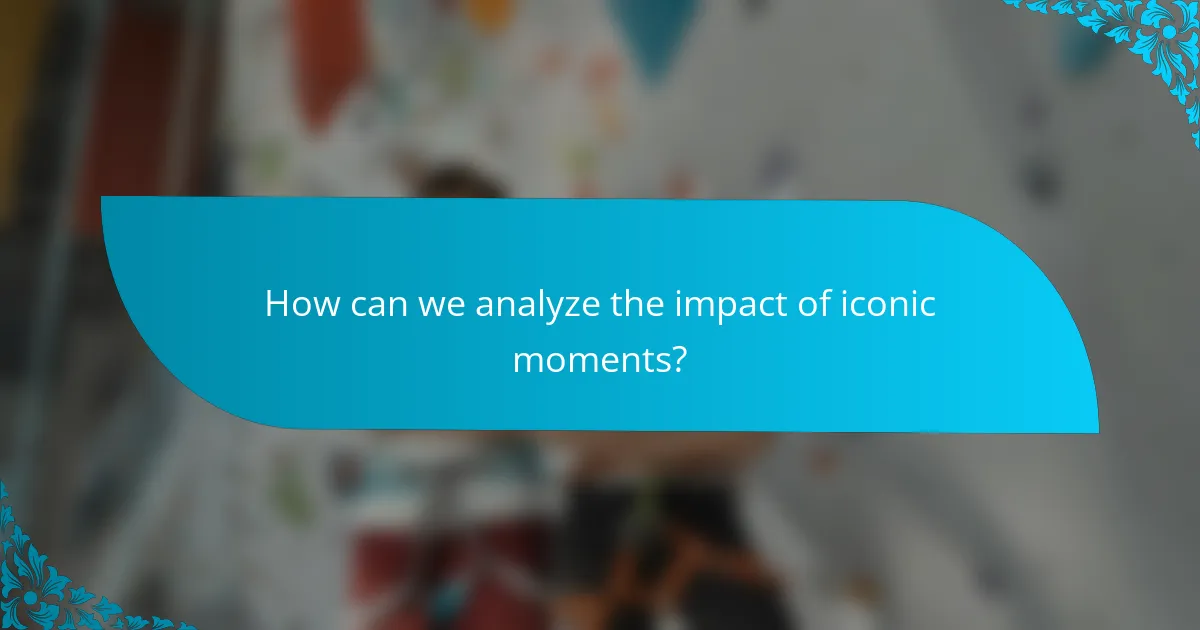 How can we analyze the impact of iconic moments?